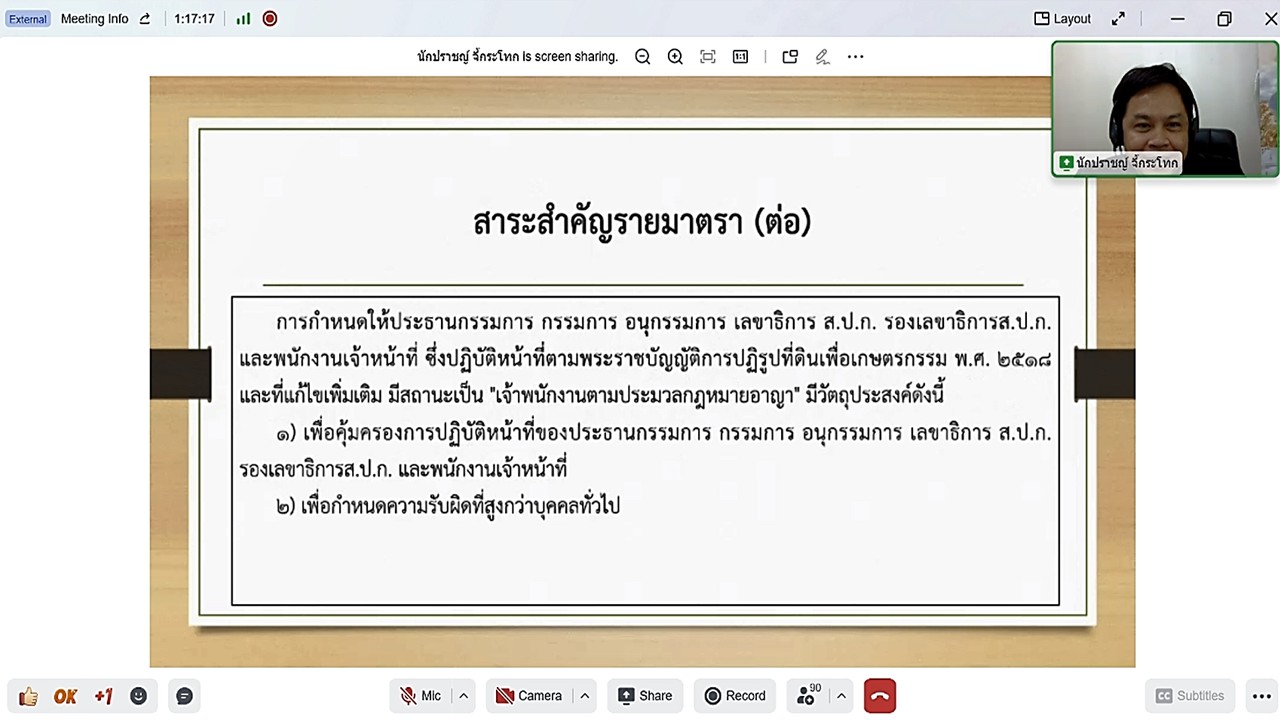 External Meeting Info 1:17:17 Layout

นักปราชญ์ จั๊กระโทก is screen sharing.

นักปราชญ์ จั๊กระโทก

สาระสำคัญรายมาตรา (ต่อ)

การกำหนดให้ประธานกรรมการ กรรมการ อนุกรรมการ เลขาธิการ ส.ป.ก. รองเลขาธิการส.ป.ก. และพนักงานเจ้าหน้าที่ ซึ่งปฏิบัติหน้าที่ตามพระราชบัญญัติการปฏิรูปที่ดินเพื่อเกษตรกรรม พ.ศ. ๒๕๑๘ และที่แก้ไขเพิ่มเติม มีสถานะเป็น "เจ้าพนักงานตามประมวลกฎหมายอาญา" มีวัตถุประสงค์ดังนี้

๑) เพื่อคุ้มครองการปฏิบัติหน้าที่ของประธานกรรมการ กรรมการ อนุกรรมการ เลขาธิการ ส.ป.ก. รองเลขาธิการส.ป.ก. และพนักงานเจ้าหน้าที่

๒) เพื่อกำหนดความรับผิดที่สูงกว่าบุคคลทั่วไป

OK +1 Mic Camera Share Record 90 Subtitles